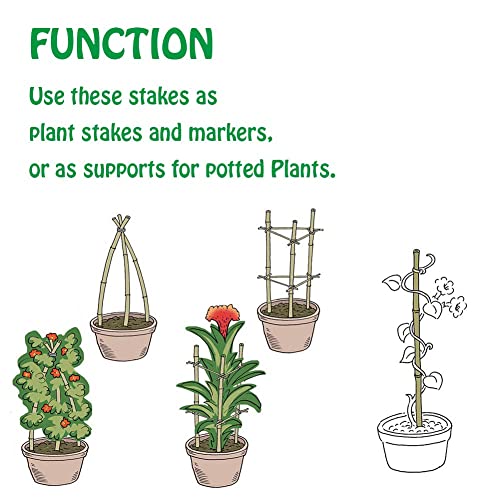 FUNCTION

Use these stakes as plant stakes and markers, or as supports for potted Plants.